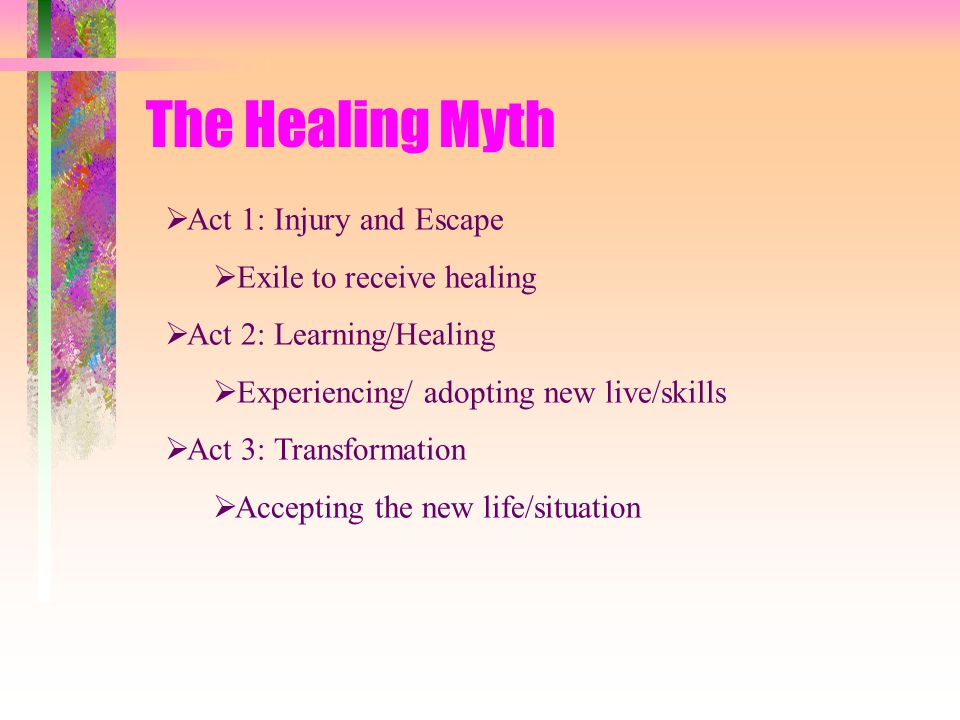 The Healing Myth

➢Act 1: Injury and Escape

➢Exile to receive healing

➢Act 2: Learning/Healing

➢Experiencing/ adopting new live/skills

➢Act 3: Transformation

➢Accepting the new life/situation